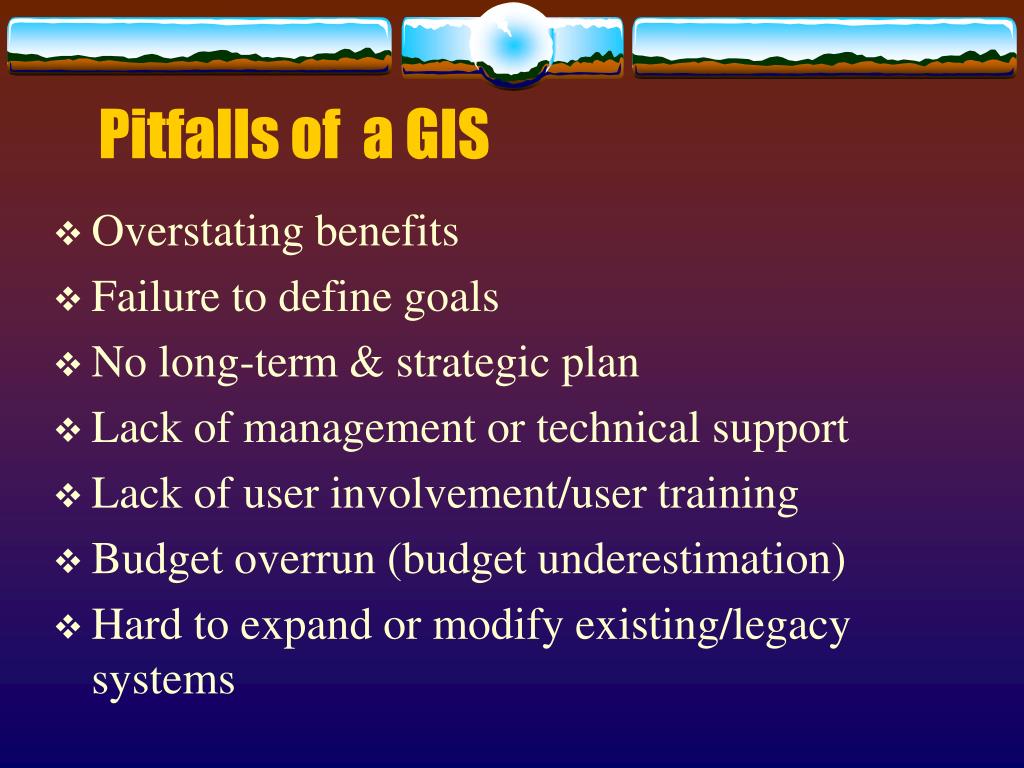 Pitfalls of a GIS

❖ Overstating benefits
❖ Failure to define goals
❖ No long-term & strategic plan
❖ Lack of management or technical support
❖ Lack of user involvement/user training
❖ Budget overrun (budget underestimation)
❖ Hard to expand or modify existing/legacy systems